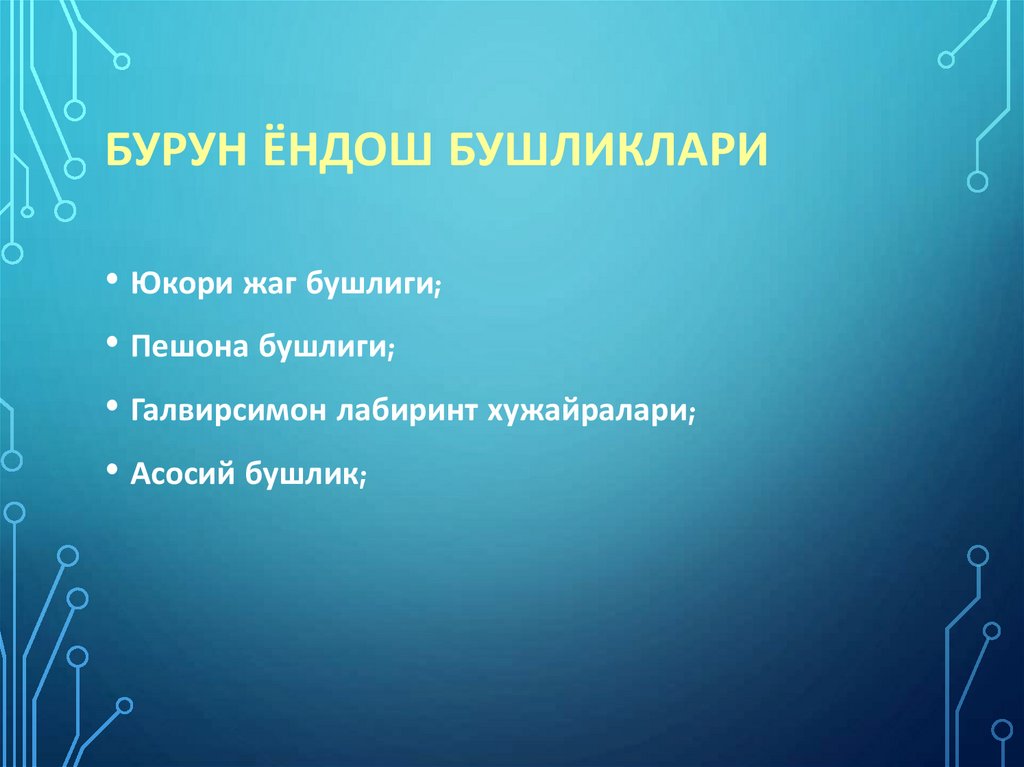 БУРУН ЁНДОШ БУШЛИКЛАРИ

• Юкори жаг бушлиги;
• Пешона бушлиги;
• Галвирсимон лабиринт хужайралари;
• Асосий бушлик;